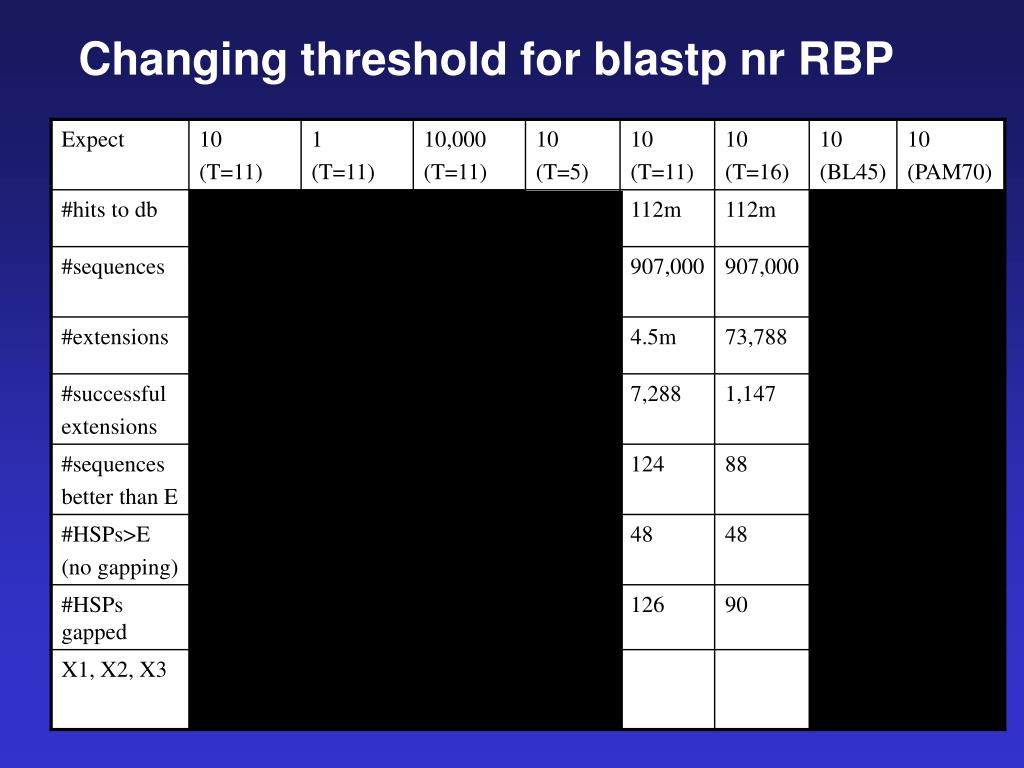 Changing threshold for blastp nr RBP

| Expect | 10 (T=11) | 1 (T=11) | 10,000 (T=11) | 10 (T=5) | 10 (T=11) | 10 (T=16) | 10 (BL45) | 10 (PAM70) |
|---|---|---|---|---|---|---|---|---|
| #hits to db | | | | | 112m | 112m | | |
| #sequences | | | | | 907,000 | 907,000 | | |
| #extensions | | | | | 4.5m | 73,788 | | |
| #successful extensions | | | | | 7,288 | 1,147 | | |
| #sequences better than E | | | | | 124 | 88 | | |
| #HSPs>E (no gapping) | | | | | 48 | 48 | | |
| #HSPs gapped | | | | | 126 | 90 | | |
| X1, X2, X3 | | | | | | | | |